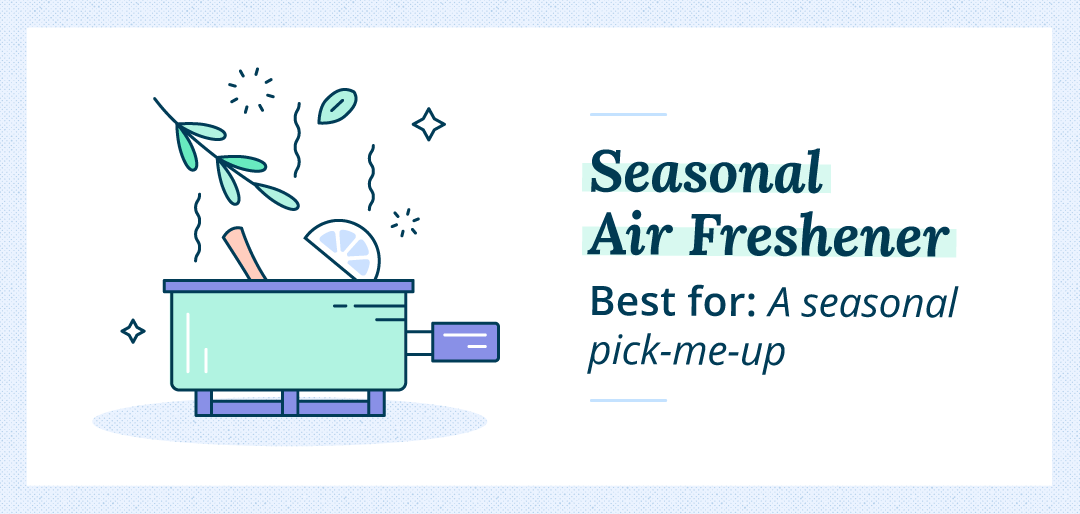 Seasonal Air Freshener

Best for: A seasonal pick-me-up